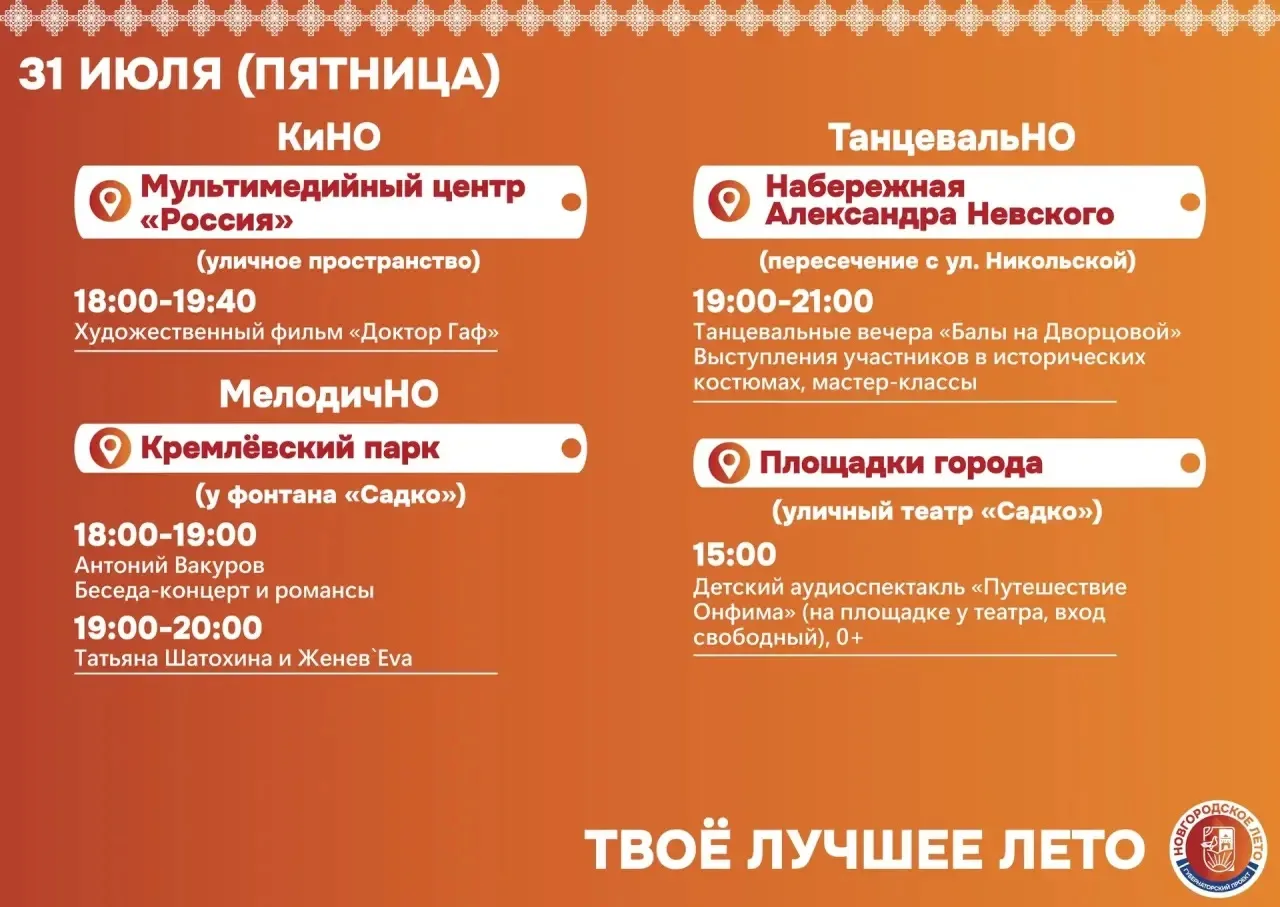 31 ИЮЛЯ (ПЯТНИЦА)

КиНО

Мультимедийный центр «Россия»

(уличное пространство)

18:00-19:40
Художественный фильм «Доктор Гаф»

МелодичНО

Кремлёвский парк

(у фонтана «Садко»)

18:00-19:00
Антоний Вакуров
Беседа-концерт и романсы

19:00-20:00
Татьяна Шатохина и Женев`Eva

ТанцевальНО

Набережная Александра Невского

(пересечение с ул. Никольской)

19:00-21:00
Танцевальные вечера «Балы на Дворцовой»
Выступления участников в исторических костюмах, мастер-классы

Площадки города

(уличный театр «Садко»)

15:00
Детский аудиоспектакль «Путешествие Онфима» (на площадке у театра, вход свободный), 0+

ТВОЁ ЛУЧШЕЕ ЛЕТО

НОВГОРОДСКОЕ ЛЕТО
ГУБЕРНАТОРСКИЙ ПРОЕКТ